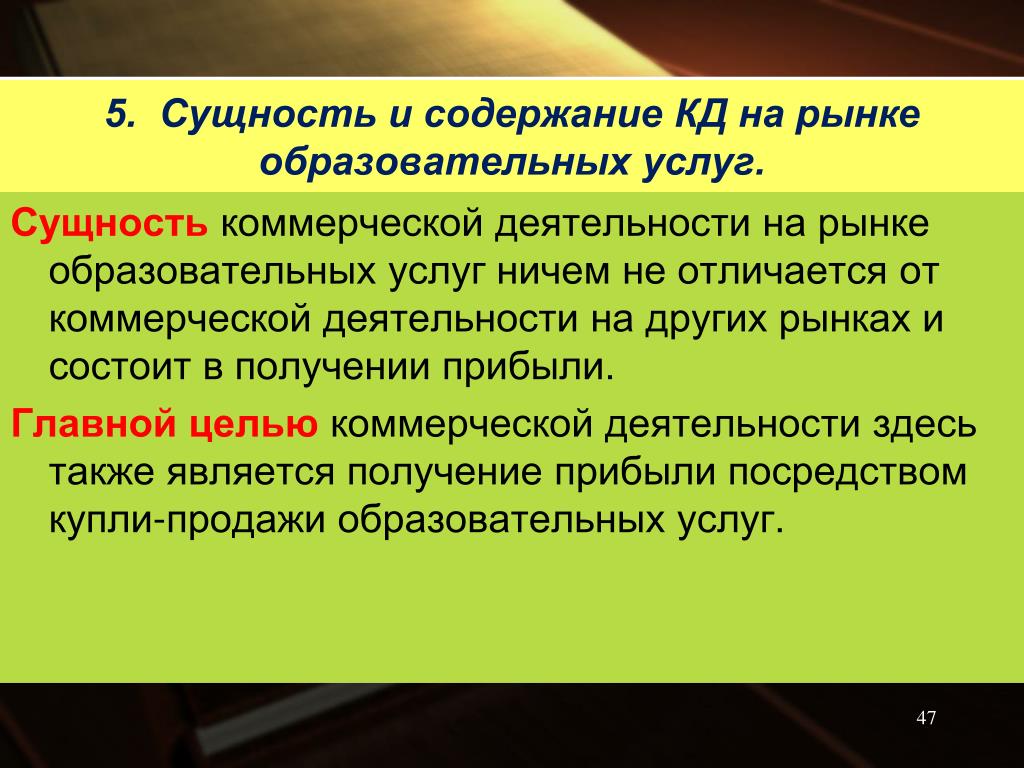 5. Сущность и содержание КД на рынке образовательных услуг.

Сущность коммерческой деятельности на рынке образовательных услуг ничем не отличается от коммерческой деятельности на других рынках и состоит в получении прибыли.

Главной целью коммерческой деятельности здесь также является получение прибыли посредством купли-продажи образовательных услуг.

47